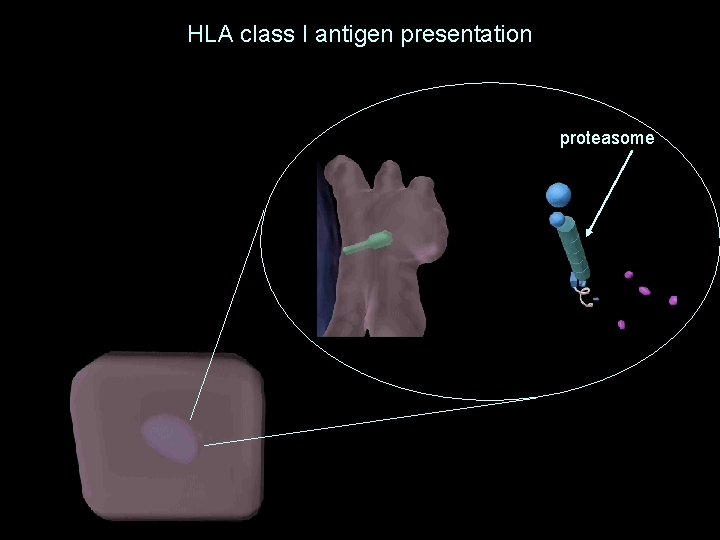 HLA class I antigen presentation

proteasome